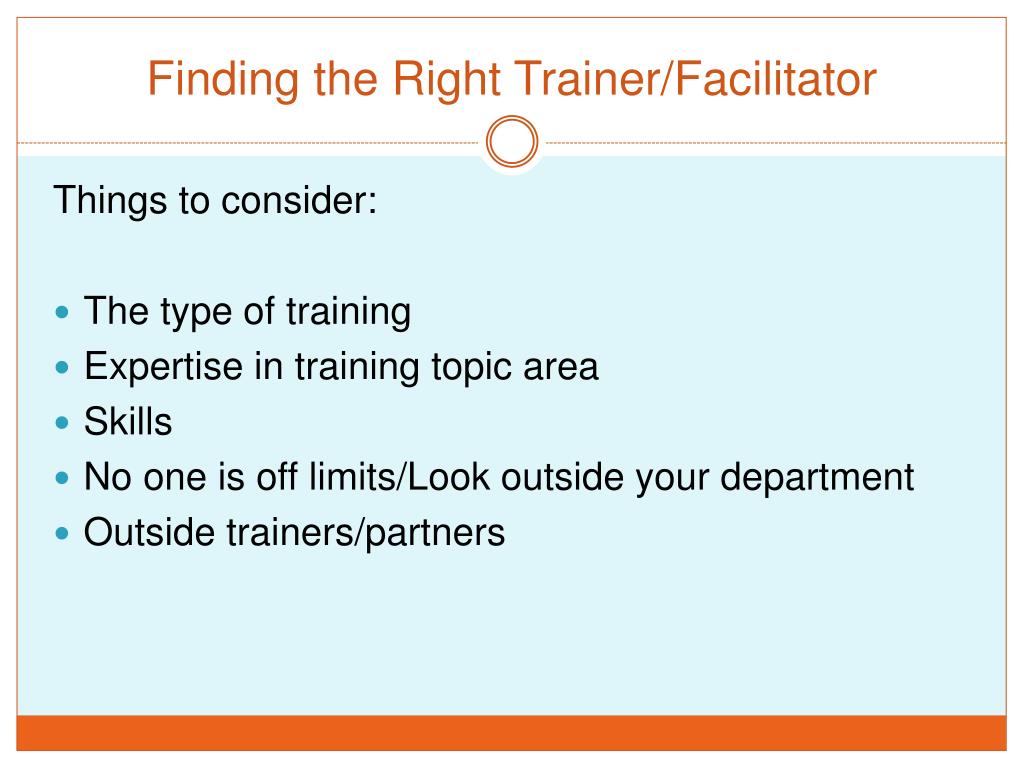 Finding the Right Trainer/Facilitator

Things to consider:

- The type of training
- Expertise in training topic area
- Skills
- No one is off limits/Look outside your department
- Outside trainers/partners